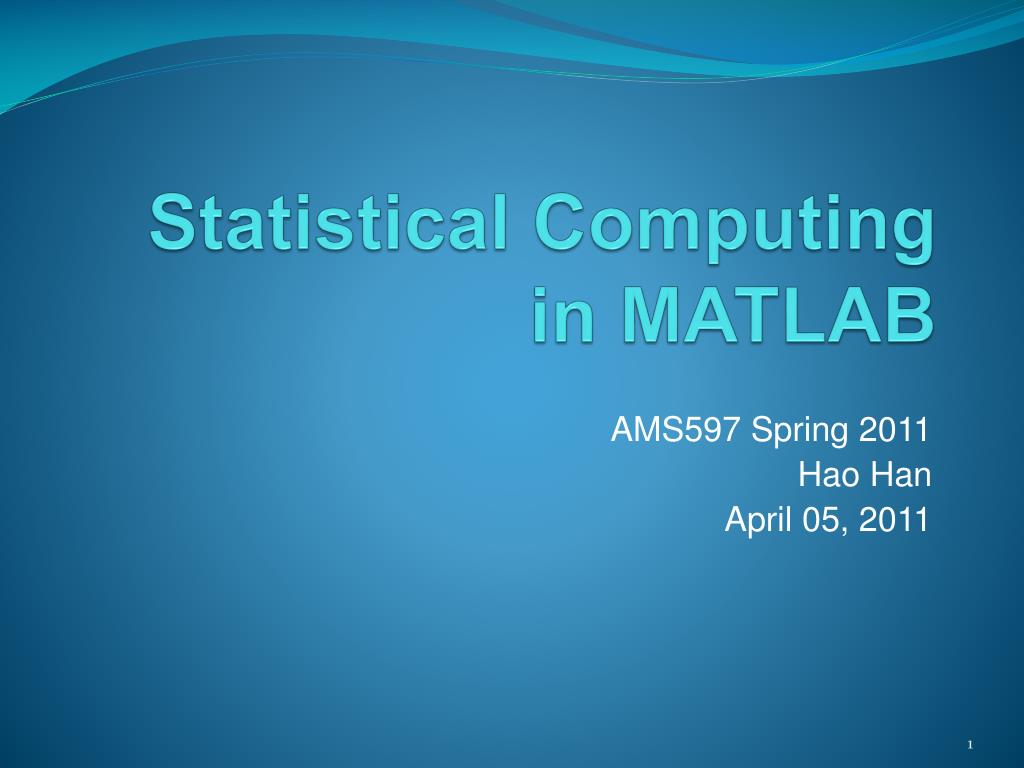 Statistical Computing in MATLAB

AMS597 Spring 2011
Hao Han
April 05, 2011

1